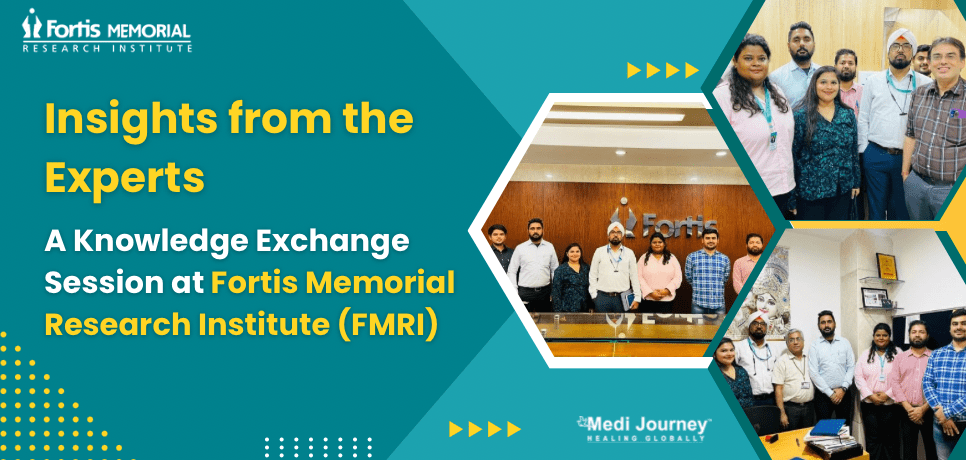 Fortis MEMORIAL
RESEARCH INSTITUTE

Insights from the Experts

A Knowledge Exchange Session at Fortis Memorial Research Institute (FMRI)

Fortis

Medi Journey™
HEALING GLOBALLY